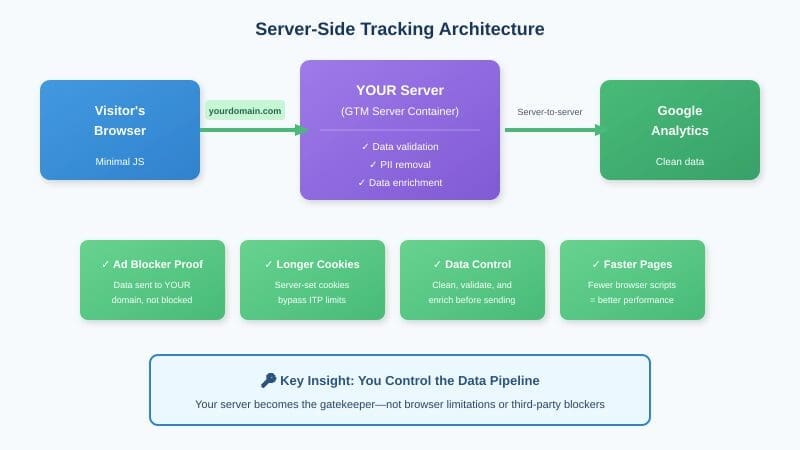 Server-Side Tracking Architecture

Visitor's Browser

Minimal JS

yourdomain.com

YOUR Server

(GTM Server Container)

✓ Data validation
✓ PII removal
✓ Data enrichment

Server-to-server

Google Analytics

Clean data

✓ Ad Blocker Proof

Data sent to YOUR domain, not blocked

✓ Longer Cookies

Server-set cookies bypass ITP limits

✓ Data Control

Clean, validate, and enrich before sending

✓ Faster Pages

Fewer browser scripts = better performance

🔑 Key Insight: You Control the Data Pipeline

Your server becomes the gatekeeper—not browser limitations or third-party blockers